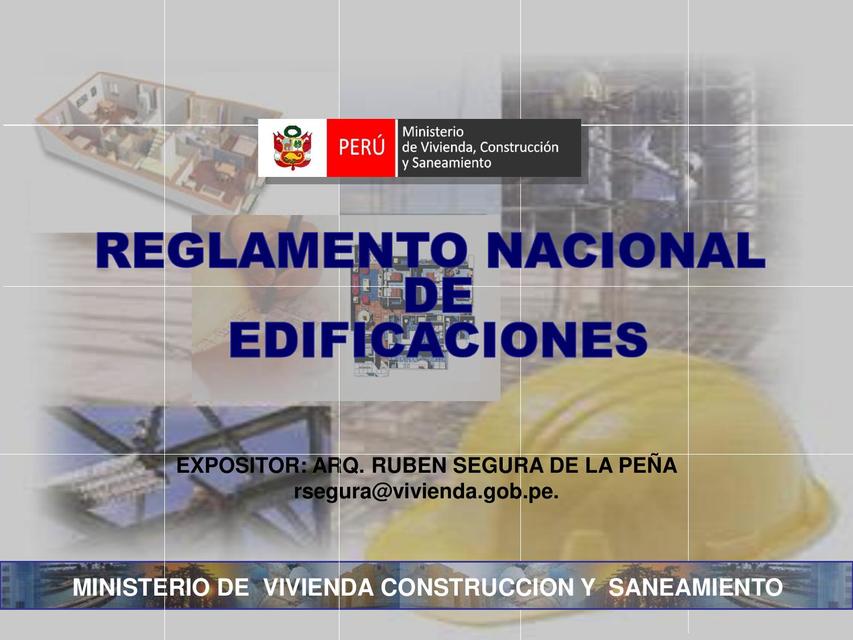 PERÚ Ministerio de Vivienda, Construcción y Saneamiento

REGLAMENTO NACIONAL DE EDIFICACIONES

EXPOSITOR: ARQ. RUBEN SEGURA DE LA PEÑA
rsegura@vivienda.gob.pe.

MINISTERIO DE VIVIENDA CONSTRUCCION Y SANEAMIENTO